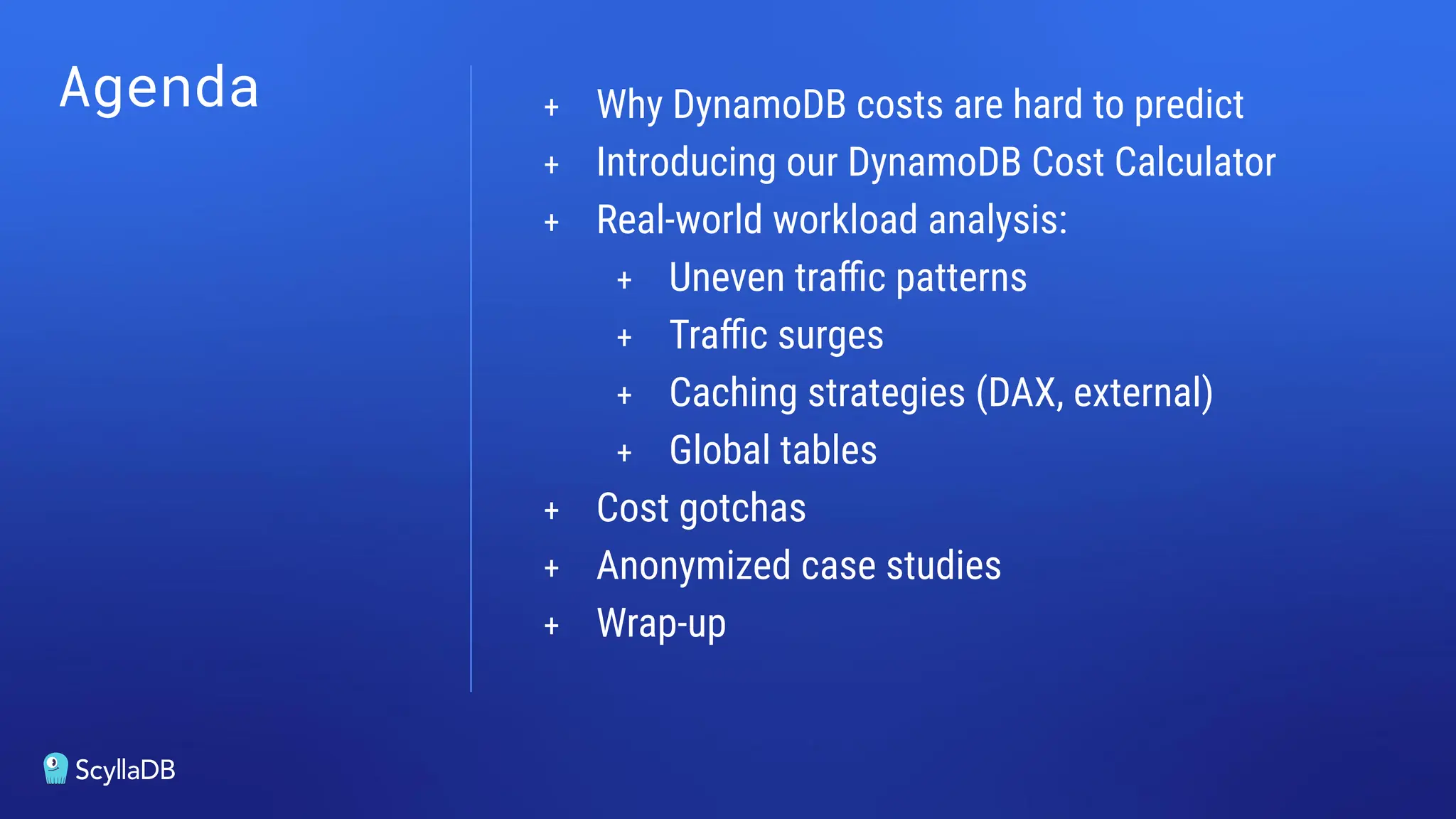 Agenda

+ Why DynamoDB costs are hard to predict
+ Introducing our DynamoDB Cost Calculator
+ Real-world workload analysis:
  + Uneven traffic patterns
  + Traffic surges
  + Caching strategies (DAX, external)
  + Global tables
+ Cost gotchas
+ Anonymized case studies
+ Wrap-up

ScyllaDB